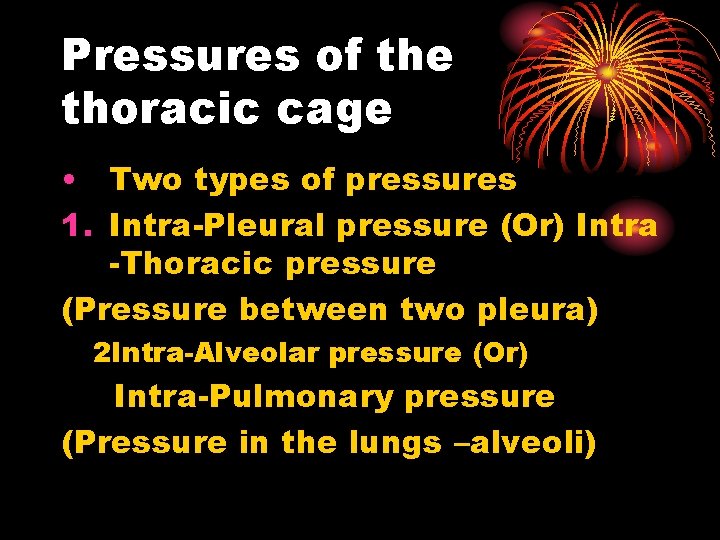 Pressures of the thoracic cage

• Two types of pressures

1. Intra-Pleural pressure (Or) Intra -Thoracic pressure

(Pressure between two pleura)

2Intra-Alveolar pressure (Or)

Intra-Pulmonary pressure

(Pressure in the lungs –alveoli)